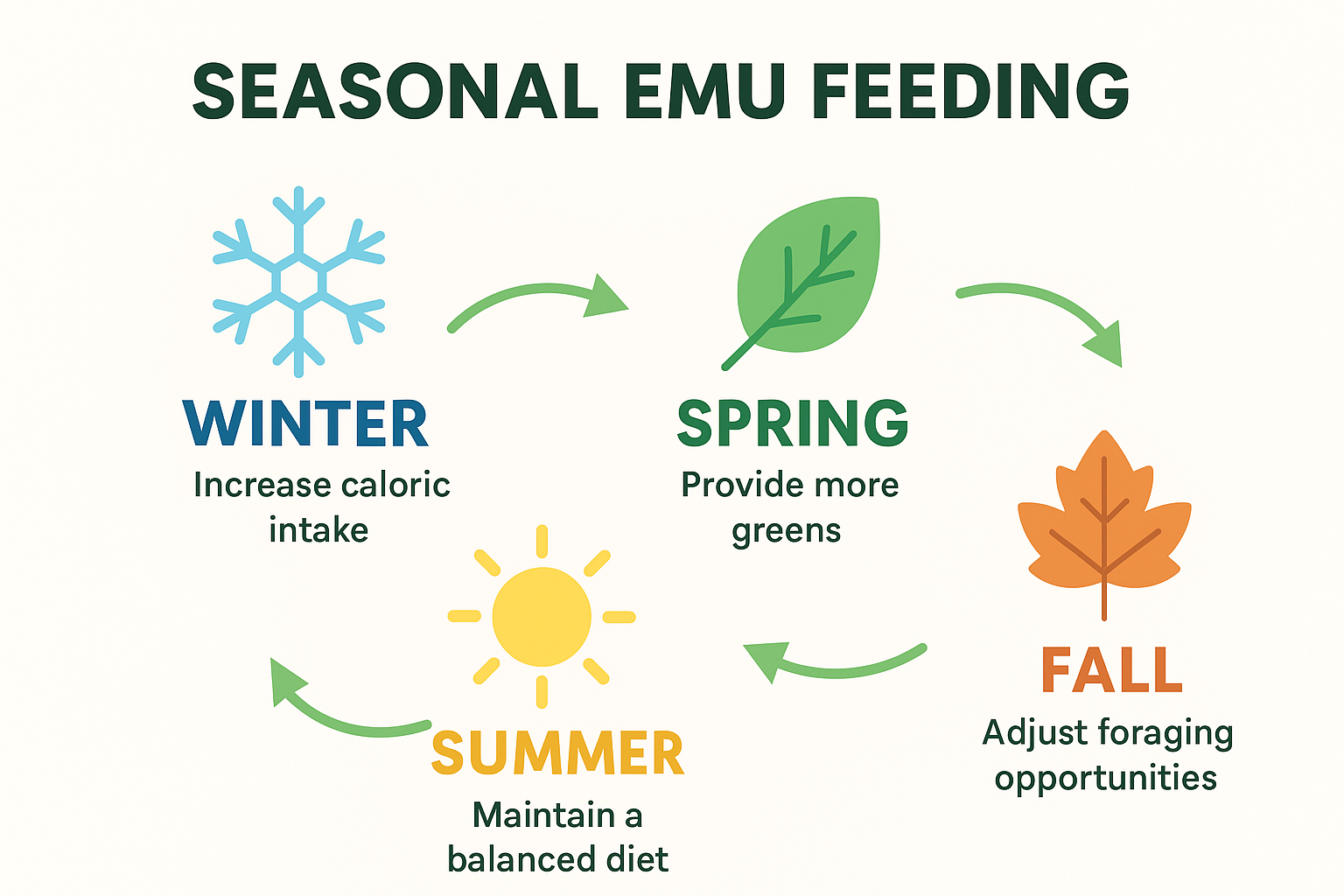 SEASONAL EMU FEEDING

WINTER
Increase caloric intake

SPRING
Provide more greens

FALL
Adjust foraging opportunities

SUMMER
Maintain a balanced diet